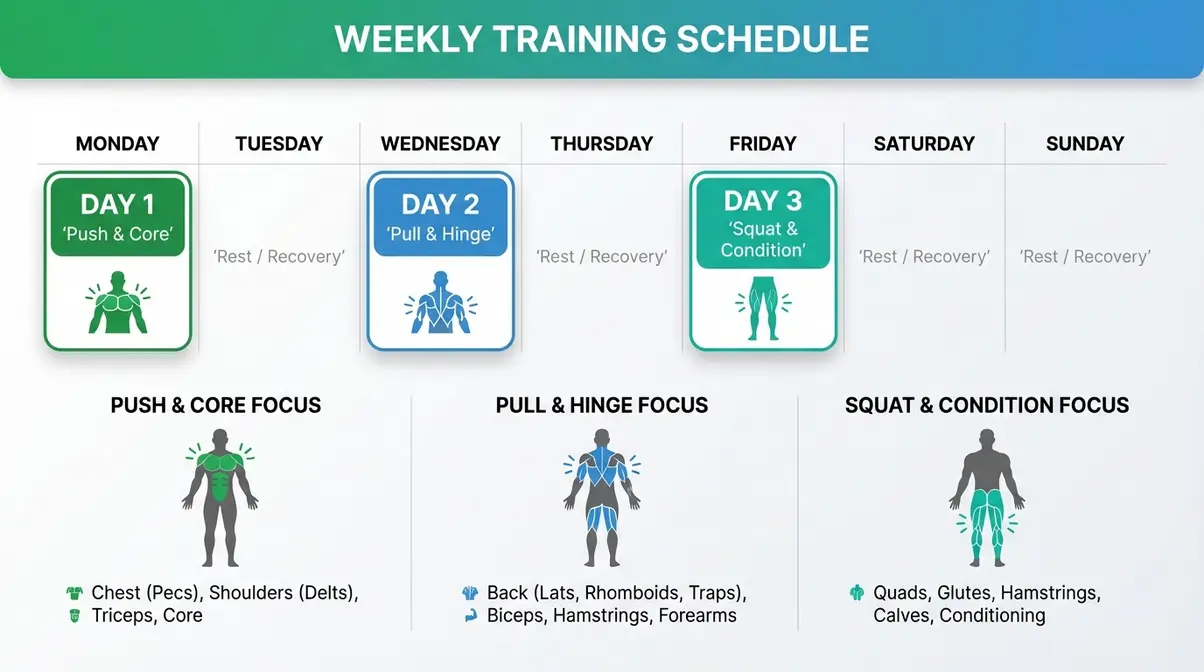 WEEKLY TRAINING SCHEDULE

| MONDAY | TUESDAY | WEDNESDAY | THURSDAY | FRIDAY | SATURDAY | SUNDAY |
|---|---|---|---|---|---|---|
| DAY 1 'Push & Core' | 'Rest / Recovery' | DAY 2 'Pull & Hinge' | 'Rest / Recovery' | DAY 3 'Squat & Condition' | 'Rest / Recovery' | 'Rest / Recovery' |

PUSH & CORE FOCUS

Chest (Pecs), Shoulders (Delts), Triceps, Core

PULL & HINGE FOCUS

Back (Lats, Rhomboids, Traps), Biceps, Hamstrings, Forearms

SQUAT & CONDITION FOCUS

Quads, Glutes, Hamstrings, Calves, Conditioning